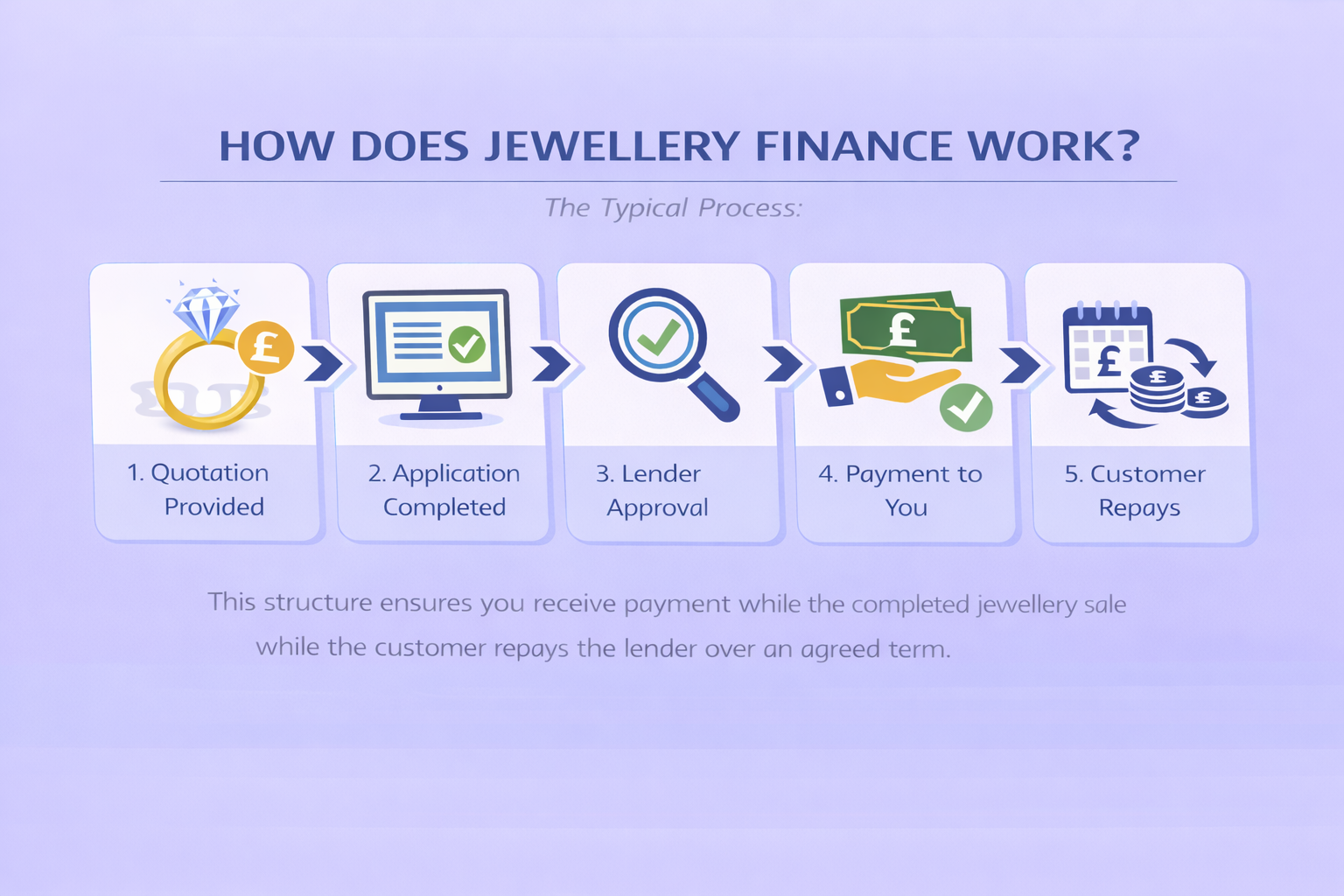 HOW DOES JEWELLERY FINANCE WORK?

The Typical Process:

£

1. Quotation Provided

2. Application Completed

3. Lender Approval

£

4. Payment to You

£ £ £

5. Customer Repays

This structure ensures you receive payment while the completed jewellery sale while the customer repays the lender over an agreed term.